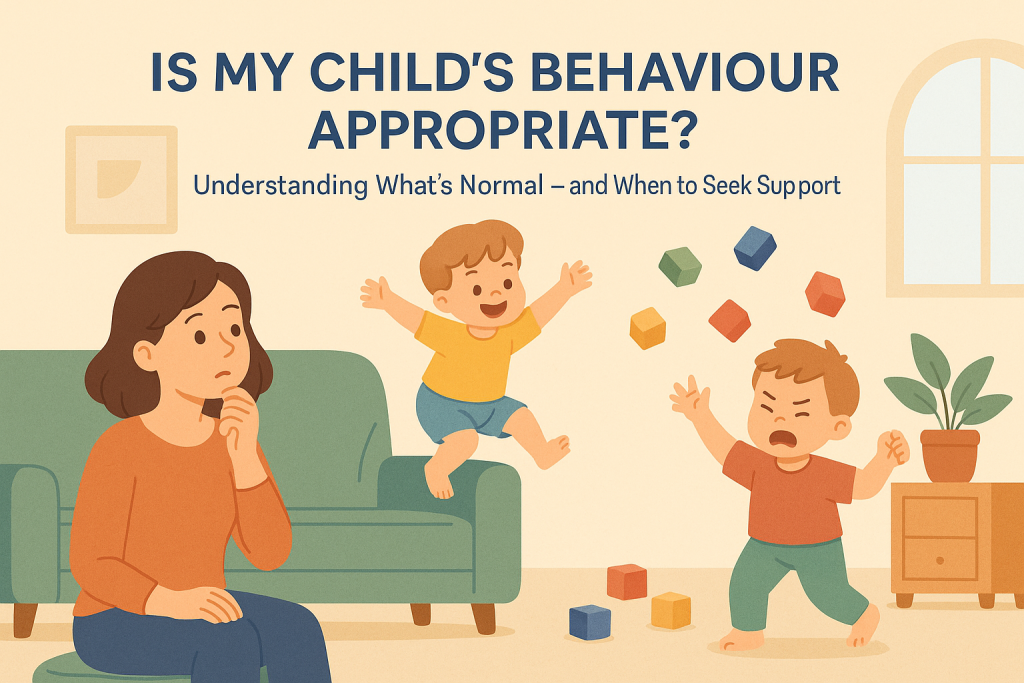 IS MY CHILD'S BEHAVIOUR APPROPRIATE?

Understanding What's Normal – and When to Seek Support